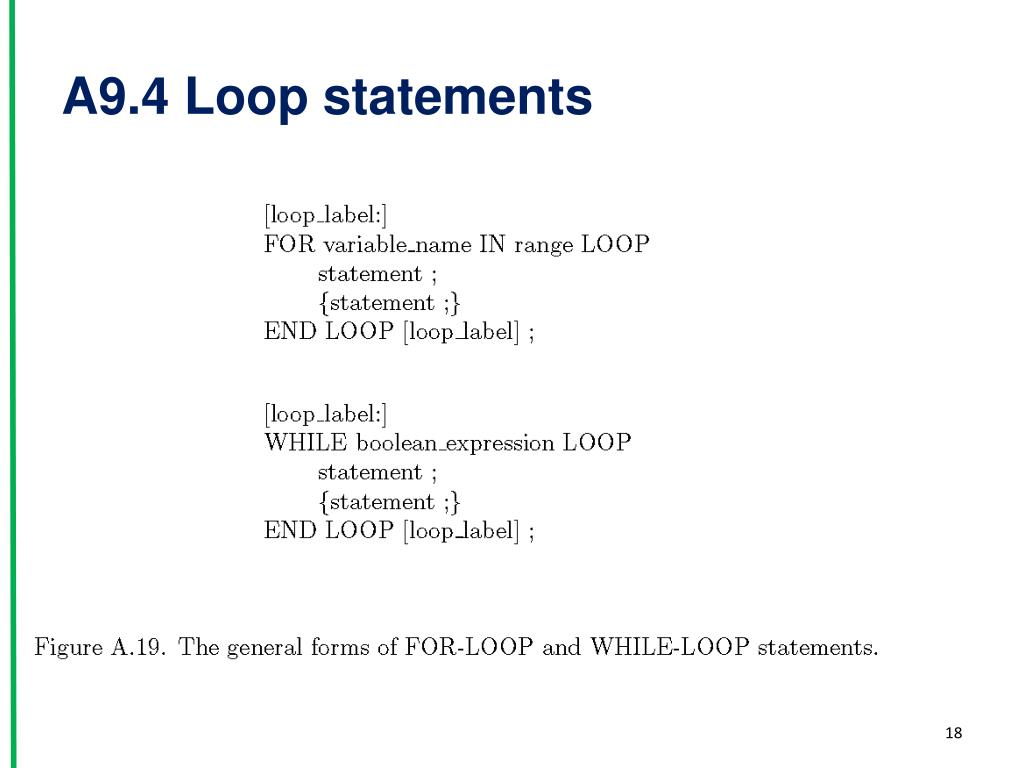 A9.4 Loop statements

[loop_label:]
FOR variable_name IN range LOOP
statement ;
{statement ;}
END LOOP [loop_label] ;

[loop_label:]
WHILE boolean_expression LOOP
statement ;
{statement ;}
END LOOP [loop_label] ;

Figure A.19. The general forms of FOR-LOOP and WHILE-LOOP statements.

18